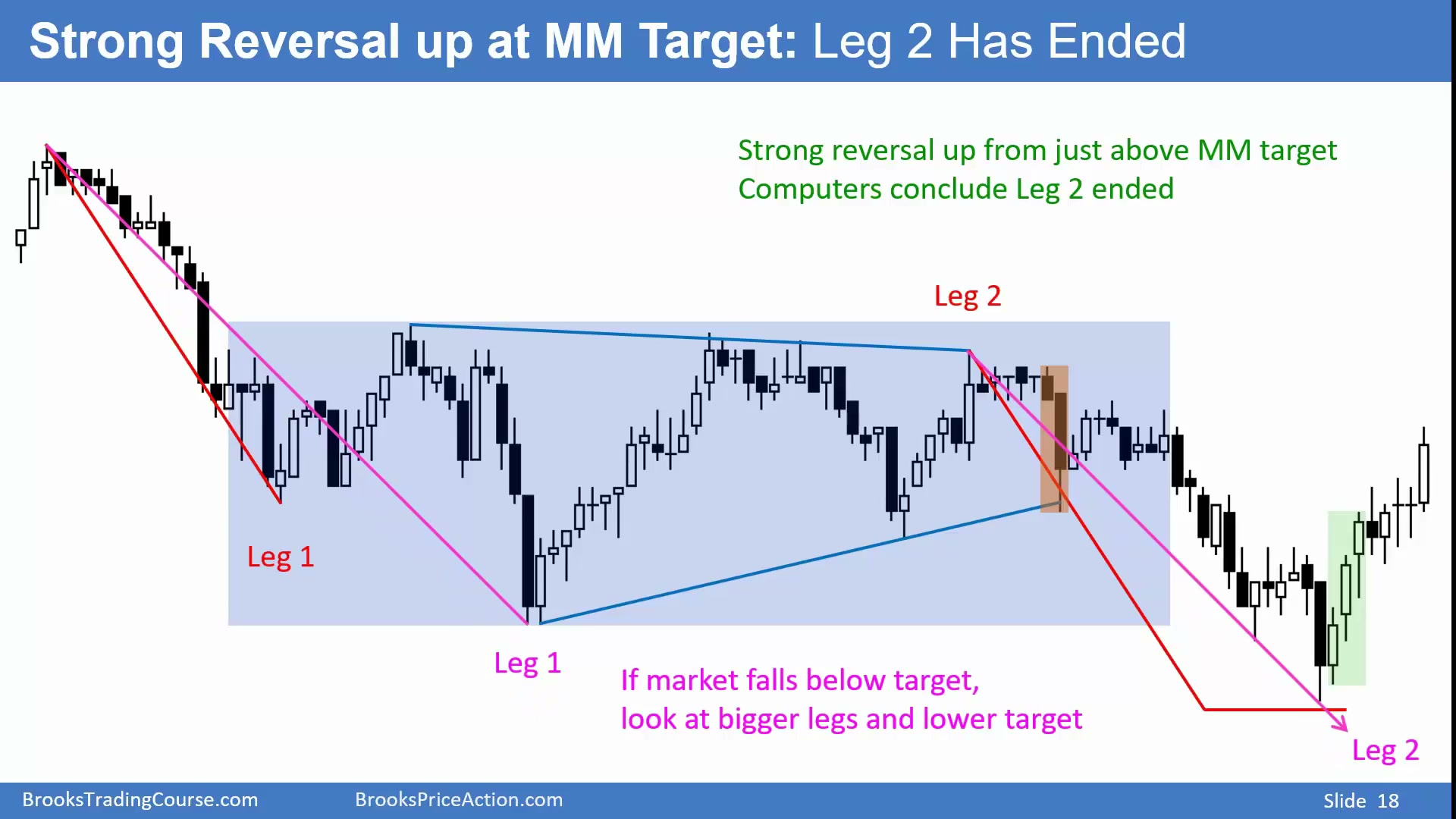 Strong Reversal up at MM Target: Leg 2 Has Ended

Strong reversal up from just above MM target
Computers conclude Leg 2 ended

Leg 2

Leg 1

Leg 1

If market falls below target,
look at bigger legs and lower target

Leg 2

BrooksTradingCourse.com BrooksPriceAction.com Slide 18